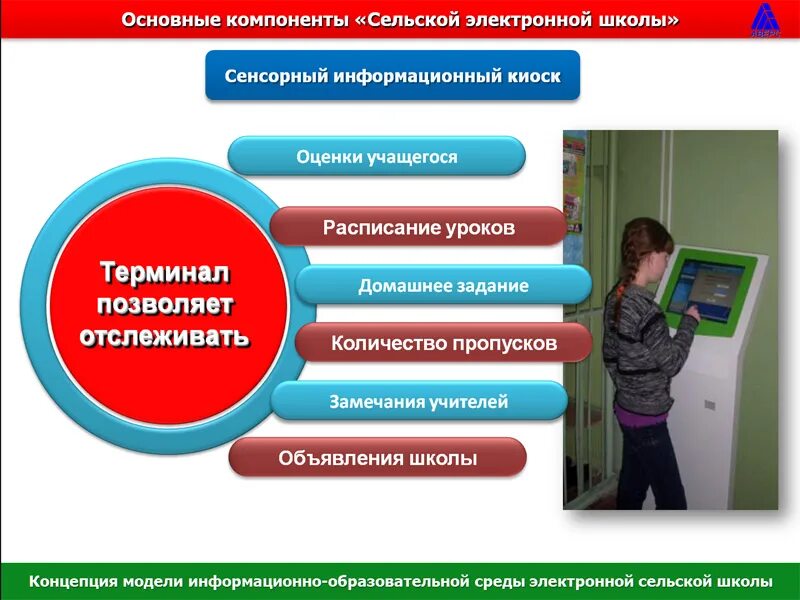 Основные компоненты «Сельской электронной школы»

АВЕРС

Сенсорный информационный киоск

Терминал позволяет отслеживать

Оценки учащегося

Расписание уроков

Домашнее задание

Количество пропусков

Замечания учителей

Объявления школы

Концепция модели информационно-образовательной среды электронной сельской школы